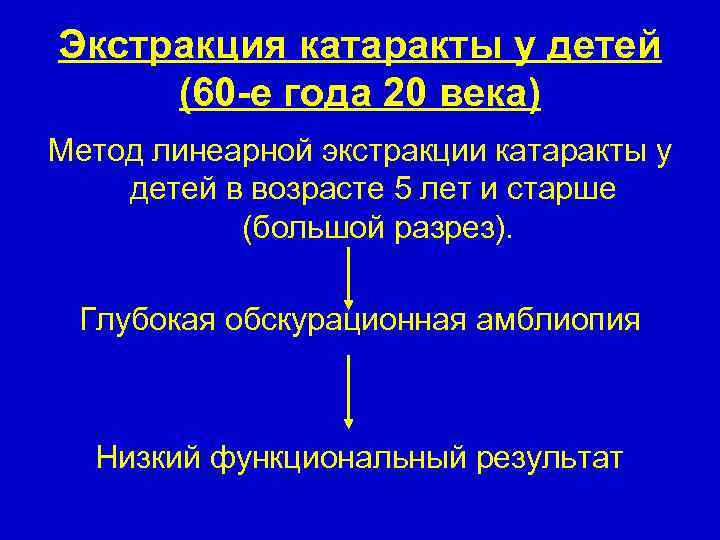 Экстракция катаракты у детей (60-е года 20 века)

Метод линеарной экстракции катаракты у детей в возрасте 5 лет и старше (большой разрез).

Глубокая обскурационная амблиопия

Низкий функциональный результат